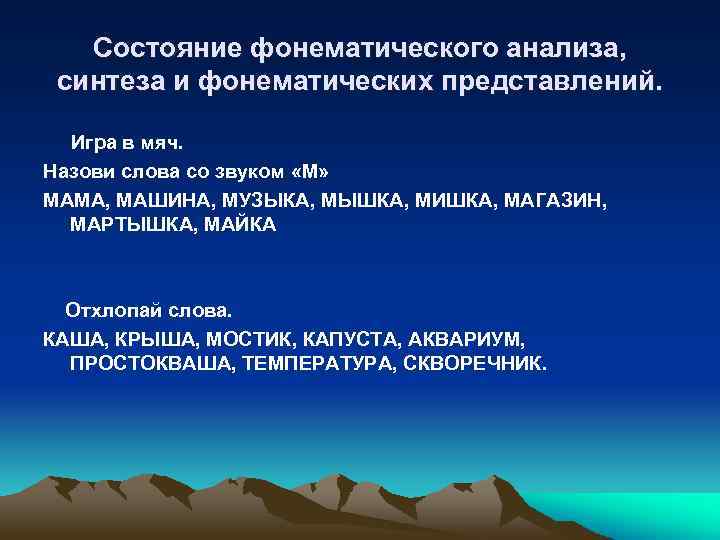 Состояние фонематического анализа, синтеза и фонематических представлений.

Игра в мяч.

Назови слова со звуком «М»

МАМА, МАШИНА, МУЗЫКА, МЫШКА, МИШКА, МАГАЗИН, МАРТЫШКА, МАЙКА

Отхлопай слова.

КАША, КРЫША, МОСТИК, КАПУСТА, АКВАРИУМ, ПРОСТОКВАША, ТЕМПЕРАТУРА, СКВОРЕЧНИК.